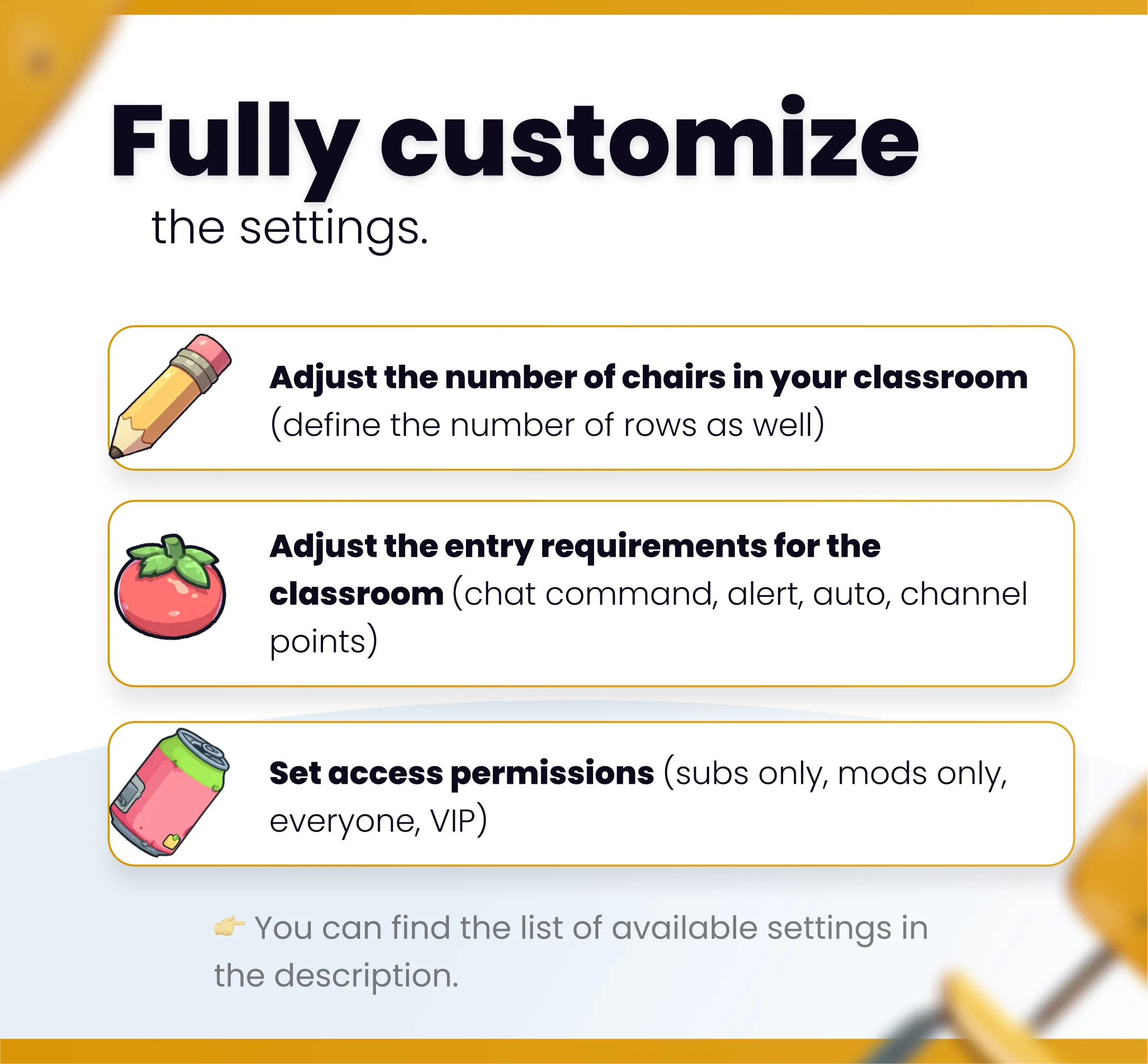 Fully customize
the settings.

Adjust the number of chairs in your classroom (define the number of rows as well)

Adjust the entry requirements for the classroom (chat command, alert, auto, channel points)

Set access permissions (subs only, mods only, everyone, VIP)

👉 You can find the list of available settings in the description.